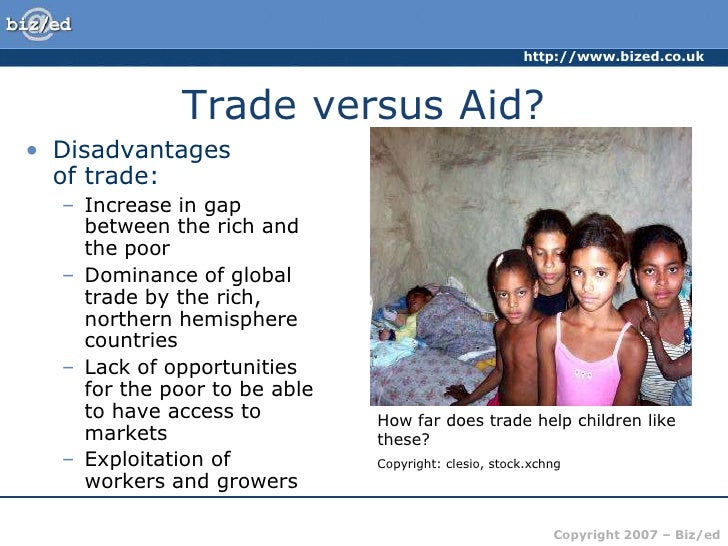 biz/ed

http://www.bized.co.uk

Trade versus Aid?

• Disadvantages of trade:
– Increase in gap between the rich and the poor
– Dominance of global trade by the rich, northern hemisphere countries
– Lack of opportunities for the poor to be able to have access to markets
– Exploitation of workers and growers

How far does trade help children like these?

Copyright: clesio, stock.xchng

Copyright 2007 – Biz/ed